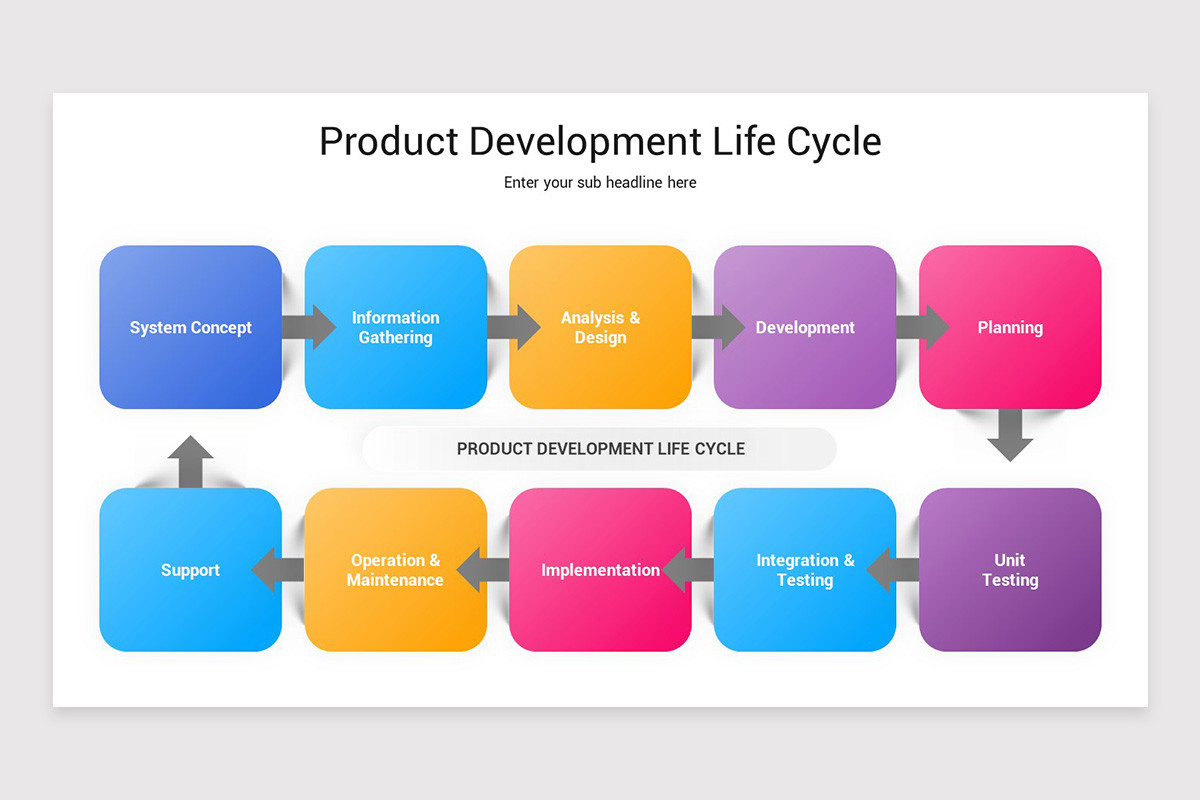 Product Development Life Cycle

Enter your sub headline here

System Concept

Information Gathering

Analysis & Design

Development

Planning

PRODUCT DEVELOPMENT LIFE CYCLE

Unit Testing

Integration & Testing

Implementation

Operation & Maintenance

Support